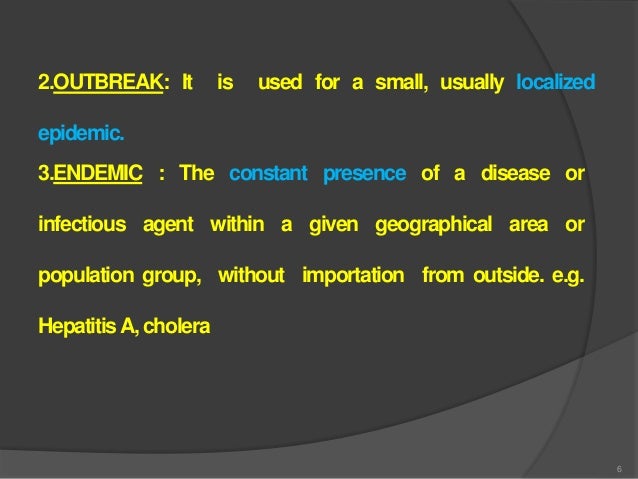 2.OUTBREAK: It is used for a small, usually localized epidemic.

3.ENDEMIC : The constant presence of a disease or infectious agent within a given geographical area or population group, without importation from outside. e.g. Hepatitis A, cholera

6